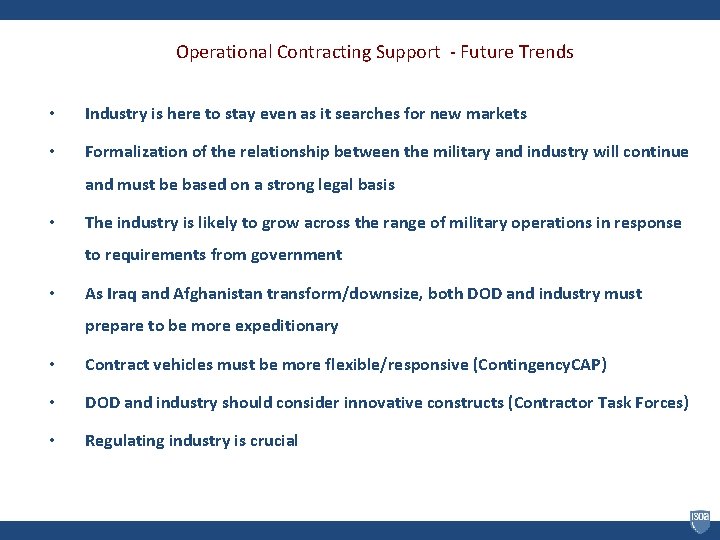 Operational Contracting Support - Future Trends

• Industry is here to stay even as it searches for new markets

• Formalization of the relationship between the military and industry will continue and must be based on a strong legal basis

• The industry is likely to grow across the range of military operations in response to requirements from government

• As Iraq and Afghanistan transform/downsize, both DOD and industry must prepare to be more expeditionary

• Contract vehicles must be more flexible/responsive (ContingencyCAP)

• DOD and industry should consider innovative constructs (Contractor Task Forces)

• Regulating industry is crucial

ISOA